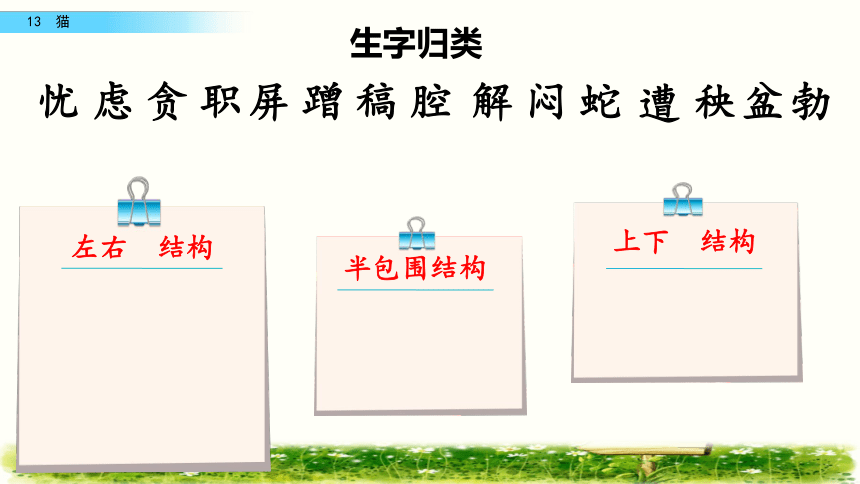 13 猫

生字归类

忧 虑 贪 职 屏 蹭 稿 腔 解 闷 蛇 遭 秧 盆 勃

左右 结构

半包围结构

上下 结构